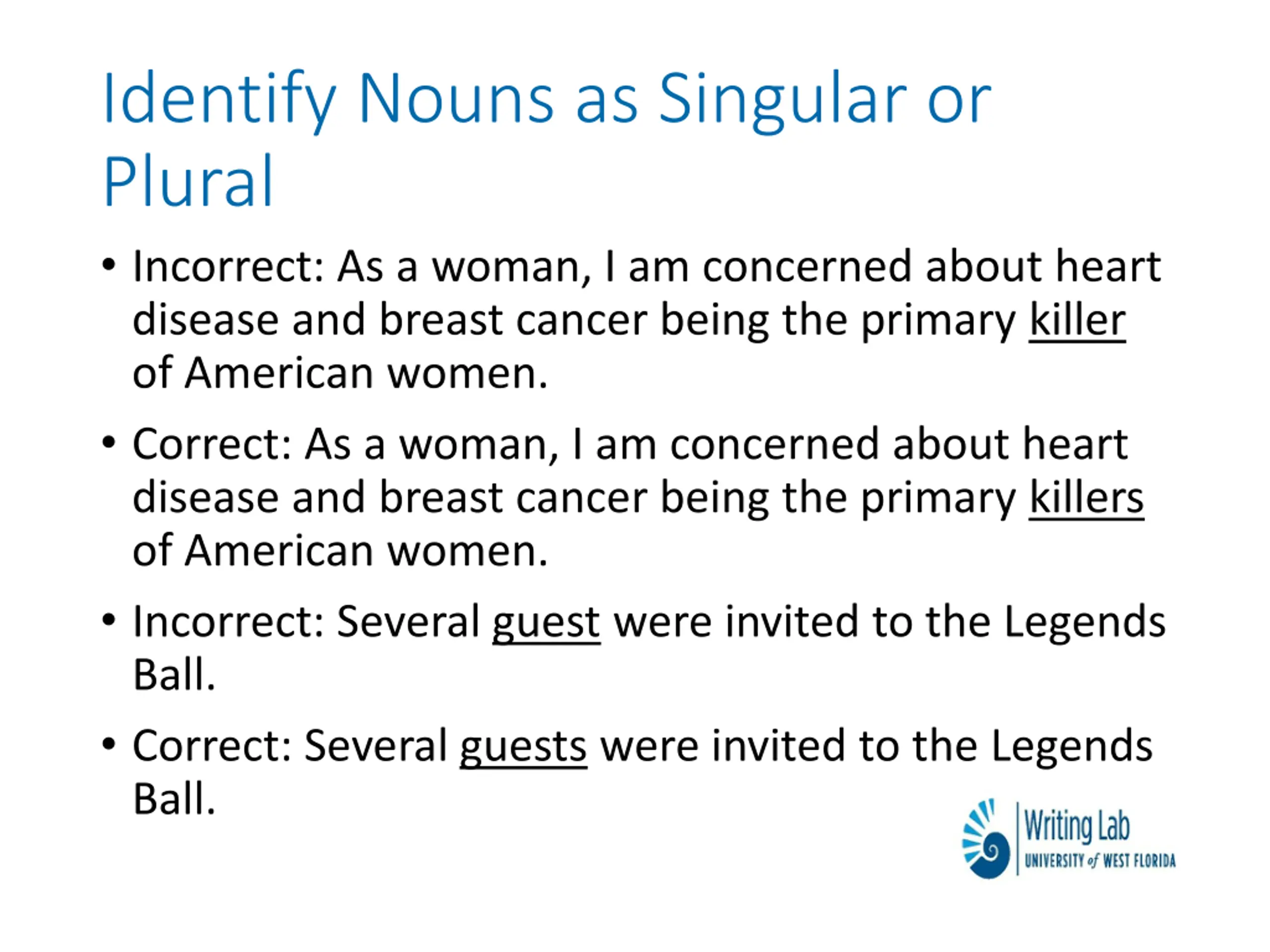 Identify Nouns as Singular or Plural

• Incorrect: As a woman, I am concerned about heart disease and breast cancer being the primary killer of American women.

• Correct: As a woman, I am concerned about heart disease and breast cancer being the primary killers of American women.

• Incorrect: Several guest were invited to the Legends Ball.

• Correct: Several guests were invited to the Legends Ball.

Writing Lab
UNIVERSITY of WEST FLORIDA